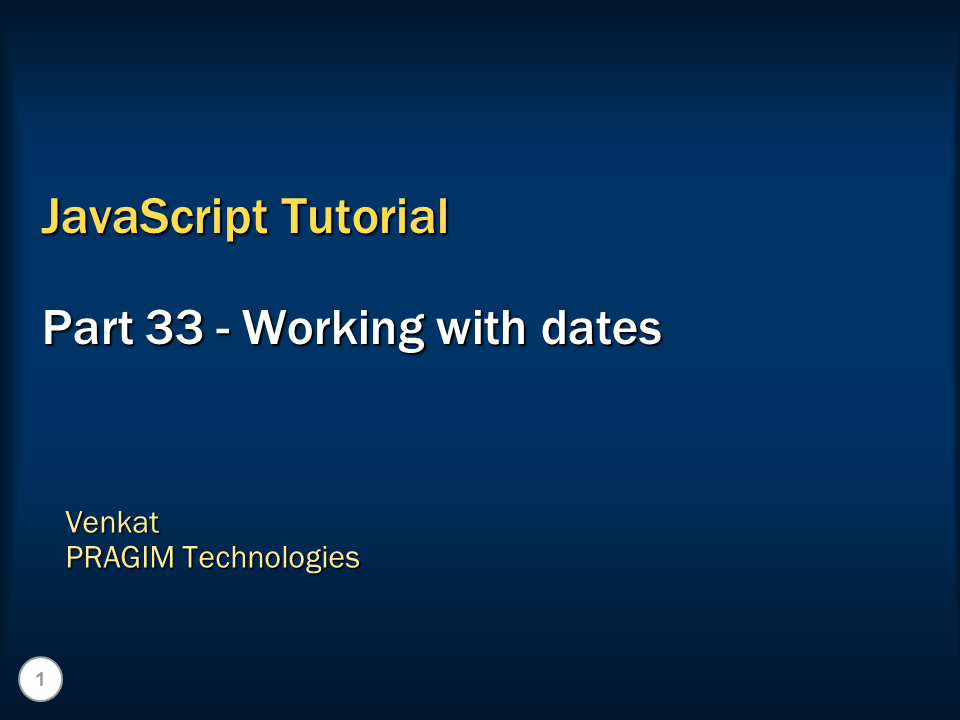 JavaScript Tutorial

Part 33 - Working with dates

Venkat
PRAGIM Technologies

1